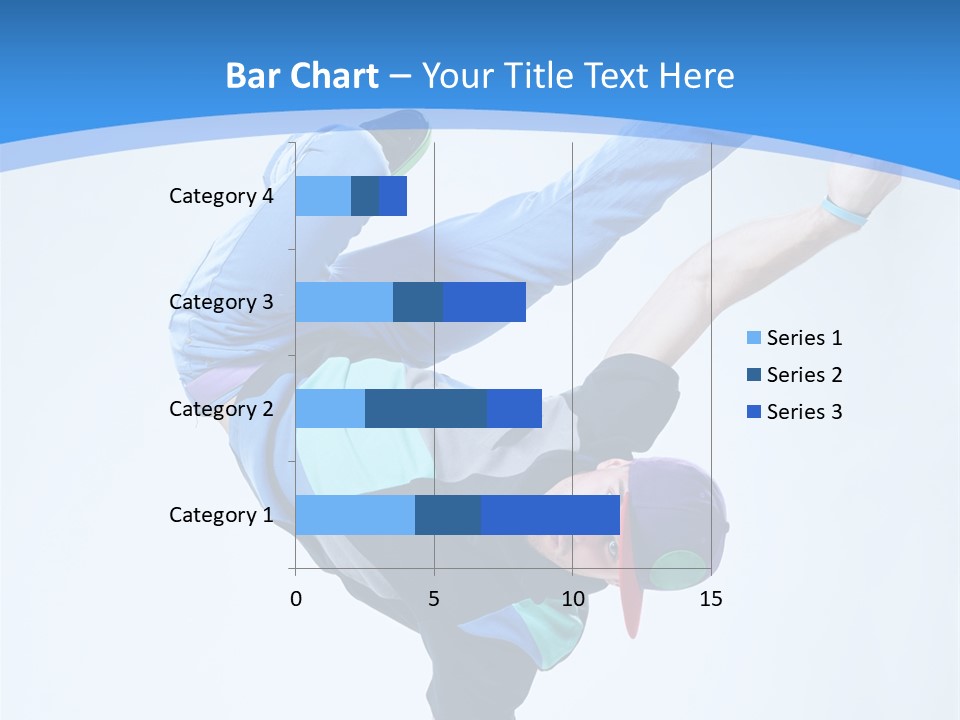 Bar Chart – Your Title Text Here

Category 4
Category 3
Category 2
Category 1

0 5 10 15

Series 1
Series 2
Series 3